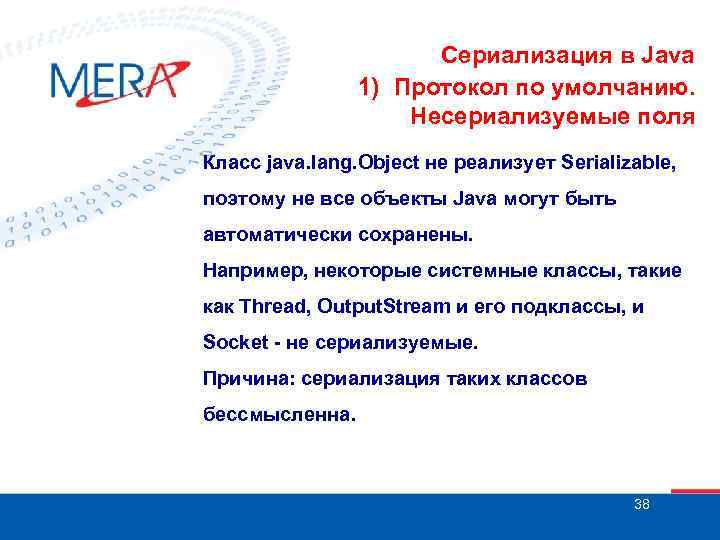 MERA

Сериализация в Java
1) Протокол по умолчанию. Несериализуемые поля

Класс java.lang.Object не реализует Serializable, поэтому не все объекты Java могут быть автоматически сохранены.
Например, некоторые системные классы, такие как Thread, OutputStream и его подклассы, и Socket - не сериализуемые.
Причина: сериализация таких классов бессмысленна.

38